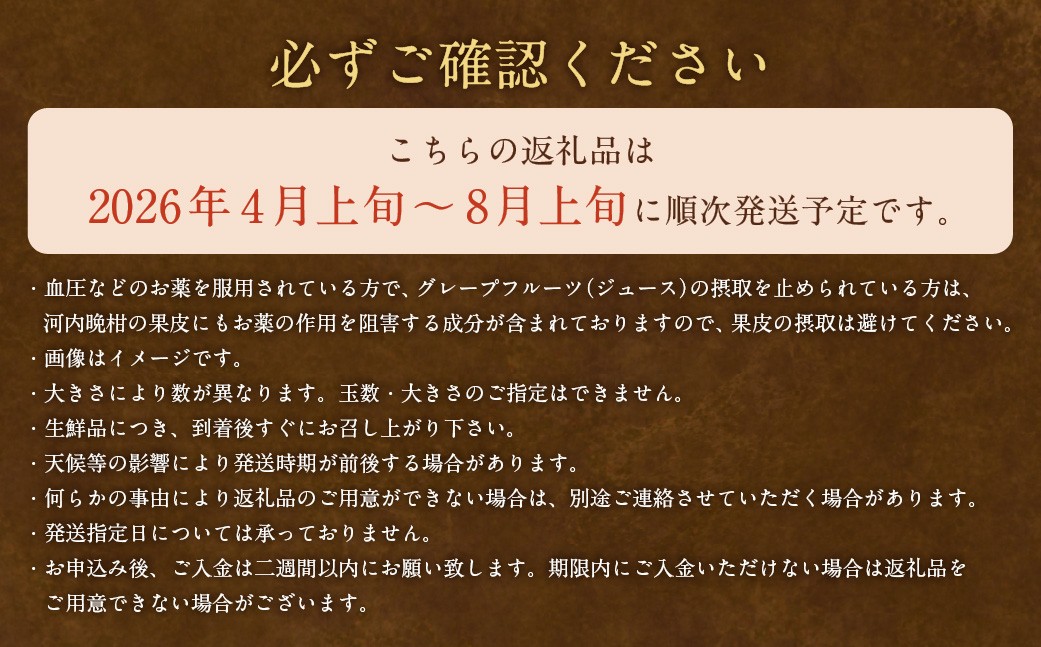 必ずご確認ください

こちらの返礼品は
2026年4月上旬～8月上旬に順次発送予定です。

・血圧などのお薬を服用されている方で、グレープフルーツ（ジュース）の摂取を止められている方は、河内晩柑の果皮にもお薬の作用を阻害する成分が含まれておりますので、果皮の摂取は避けてください。
・画像はイメージです。
・大きさにより数が異なります。玉数・大きさのご指定はできません。
・生鮮品につき、到着後すぐにお召し上がり下さい。
・天候等の影響により発送時期が前後する場合があります。
・何らかの事由により返礼品のご用意ができない場合は、別途ご連絡させていただく場合があります。
・発送指定日については承っておりません。
・お申込み後、ご入金は二週間以内にお願い致します。期限内にご入金いただけない場合は返礼品をご用意できない場合がございます。